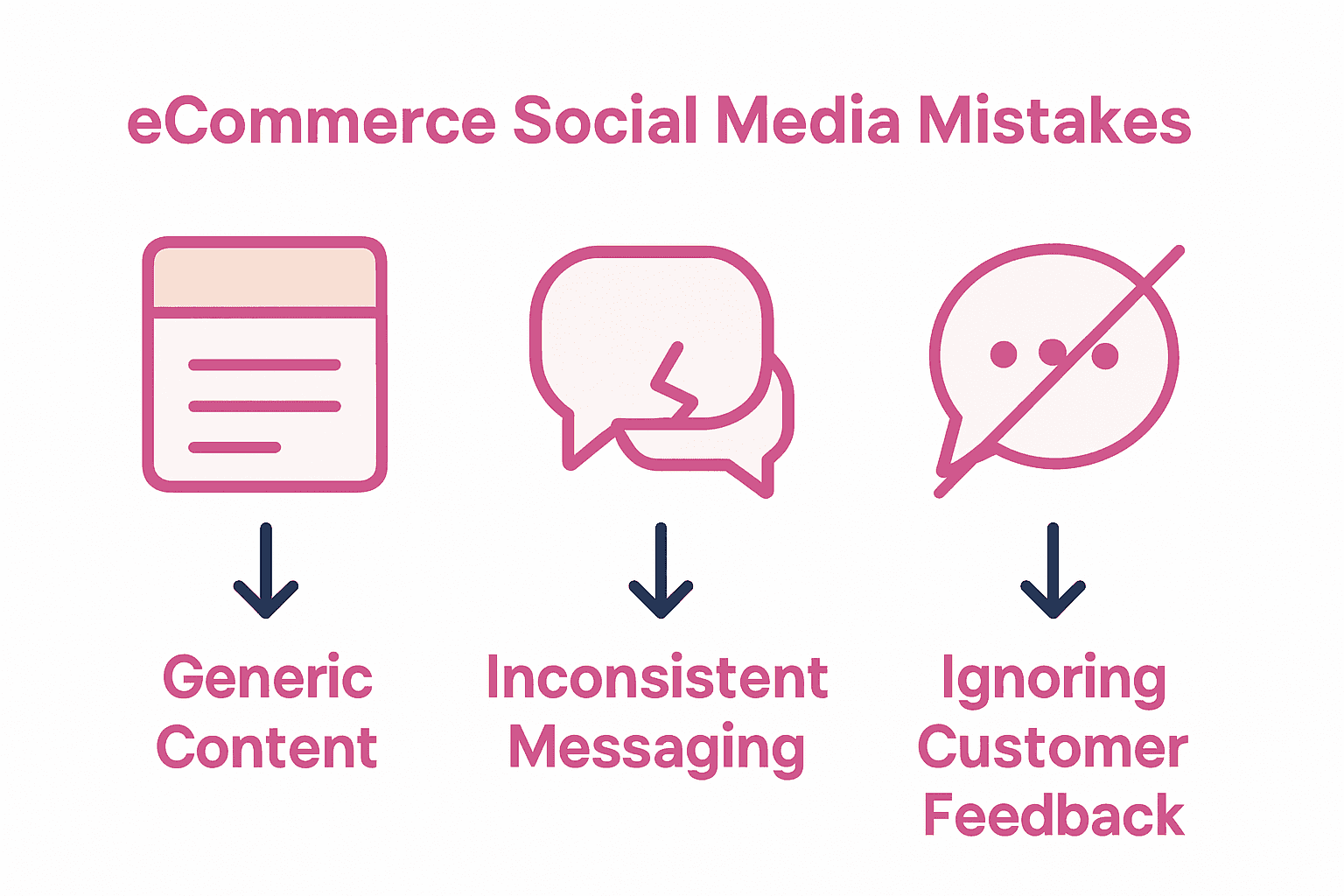 eCommerce Social Media Mistakes

Generic Content

Inconsistent Messaging

Ignoring Customer Feedback